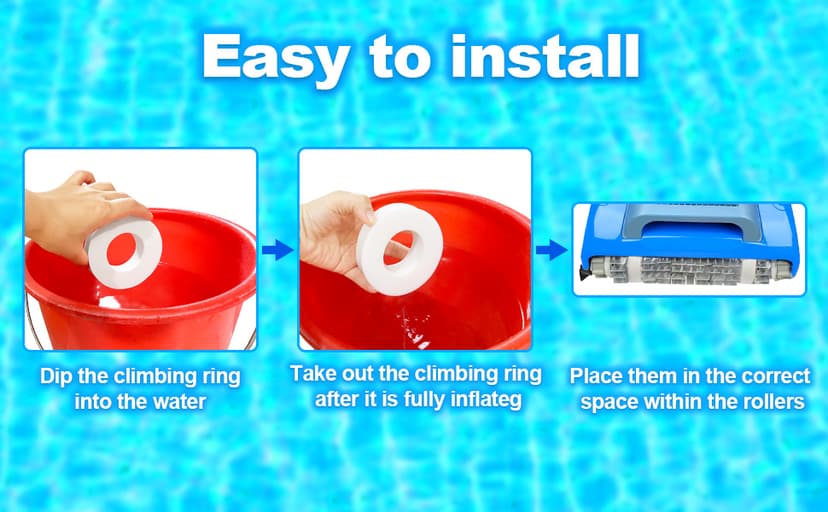 Easy to install

Dip the climbing ring into the water

Take out the climbing ring after it is fully inflateg

Place them in the correct space within the rollers